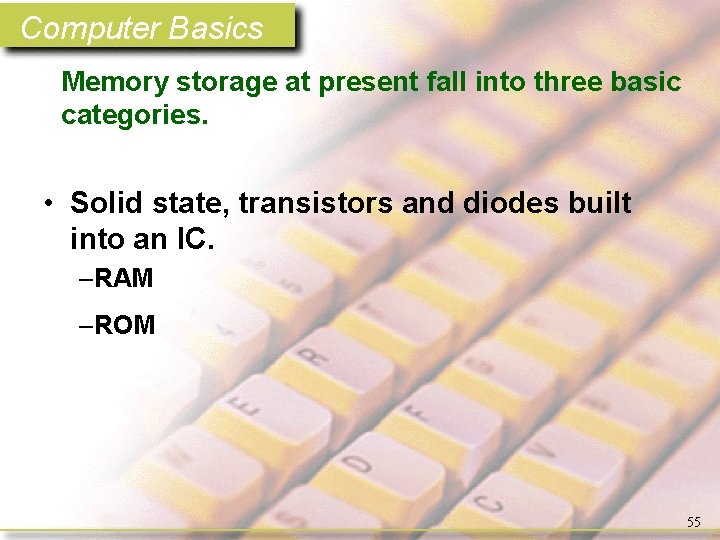 Computer Basics

Memory storage at present fall into three basic categories.

• Solid state, transistors and diodes built into an IC.

–RAM

–ROM

55